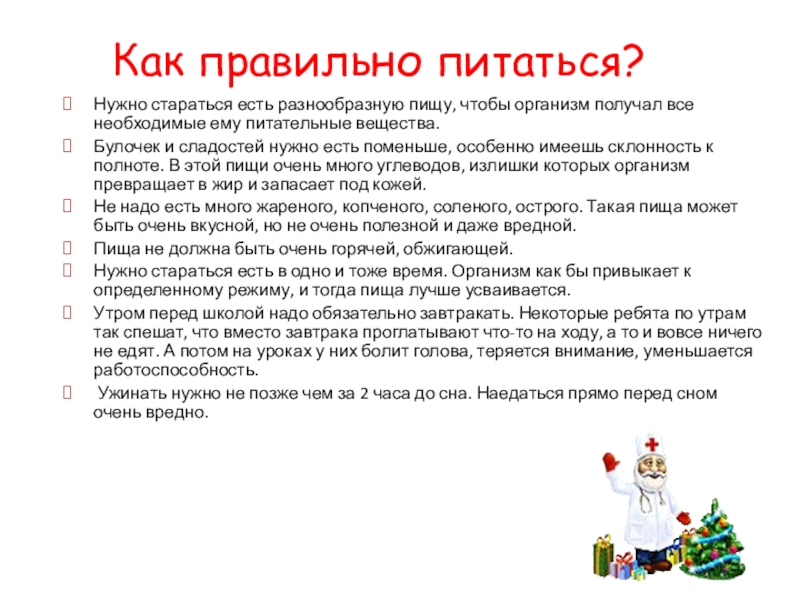 Как правильно питаться?

Нужно стараться есть разнообразную пищу, чтобы организм получал все необходимые ему питательные вещества.

Булочек и сладостей нужно есть поменьше, особенно имеешь склонность к полноте. В этой пищи очень много углеводов, излишки которых организм превращает в жир и запасает под кожей.

Не надо есть много жареного, копченого, соленого, острого. Такая пища может быть очень вкусной, но не очень полезной и даже вредной.

Пища не должна быть очень горячей, обжигающей.

Нужно стараться есть в одно и тоже время. Организм как бы привыкает к определенному режиму, и тогда пища лучше усваивается.

Утром перед школой надо обязательно завтракать. Некоторые ребята по утрам так спешат, что вместо завтрака проглатывают что-то на ходу, а то и вовсе ничего не едят. А потом на уроках у них болит голова, теряется внимание, уменьшается работоспособность.

Ужинать нужно не позже чем за 2 часа до сна. Наедаться прямо перед сном очень вредно.